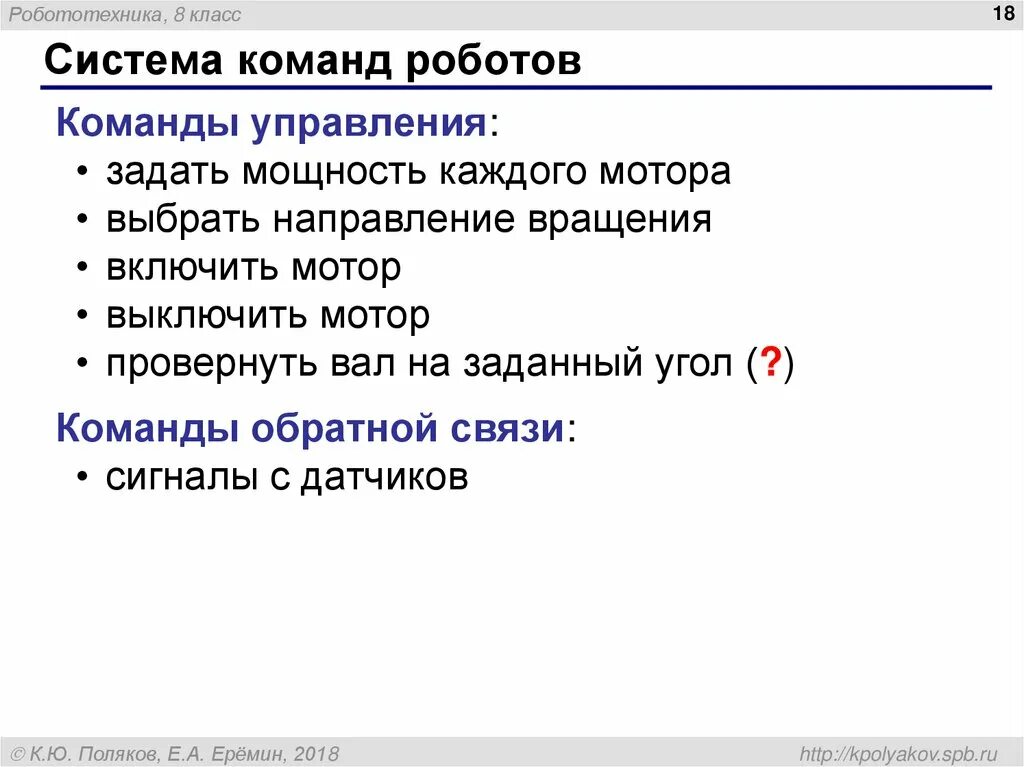 Робототехника, 8 класс

18

Система команд роботов

Команды управления:

• задать мощность каждого мотора
• выбрать направление вращения
• включить мотор
• выключить мотор
• провернуть вал на заданный угол (?)

Команды обратной связи:

• сигналы с датчиков

© К.Ю. Поляков, Е.А. Ерёмин, 2018

http://kpolyakov.spb.ru